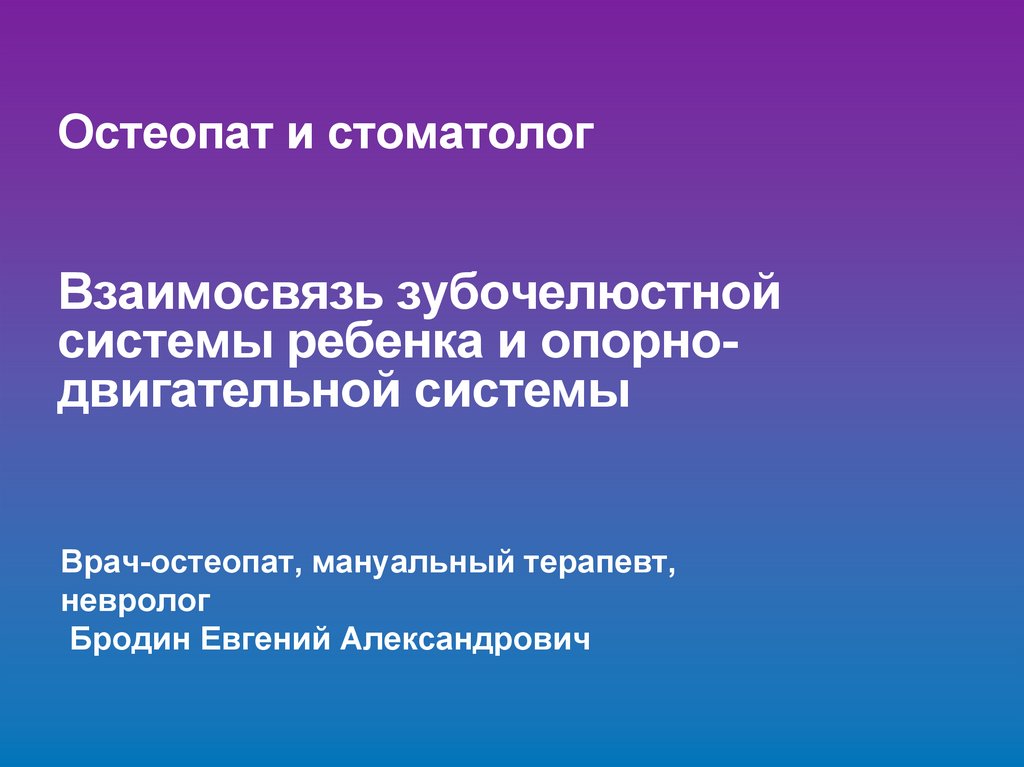 Остеопат и стоматолог

Взаимосвязь зубочелюстной системы ребенка и опорно-двигательной системы

Врач-остеопат, мануальный терапевт, невролог
Бродин Евгений Александрович